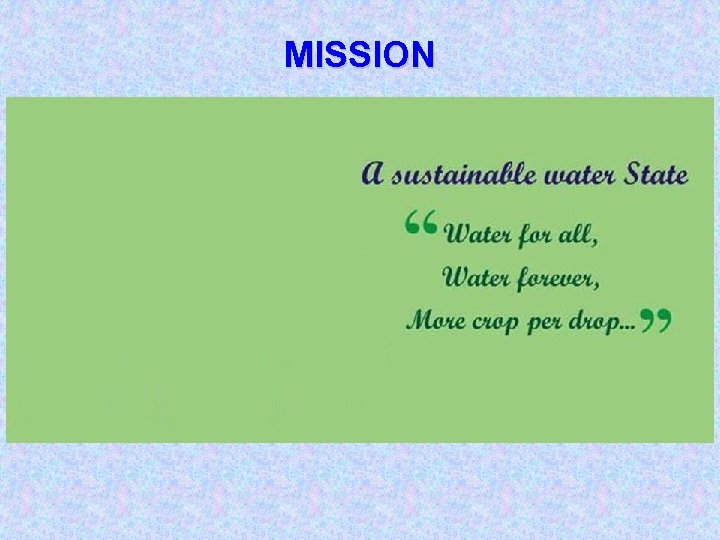 MISSION

A sustainable water State

“Water for all,
Water forever,
More crop per drop...”